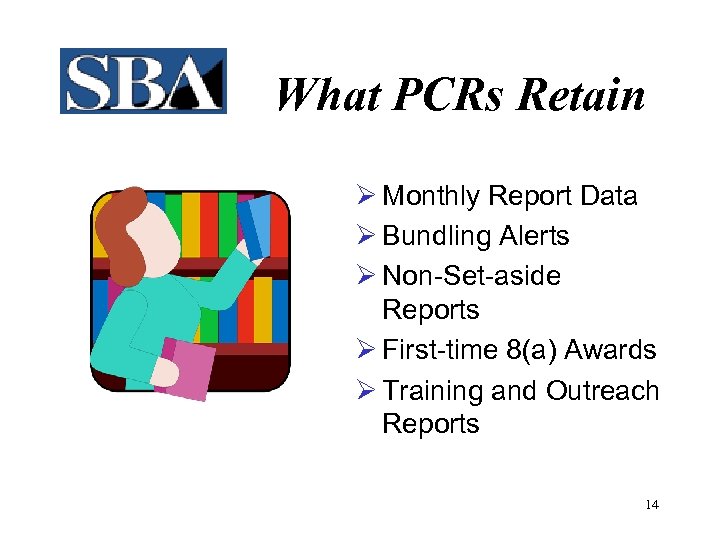 SBA

What PCRs Retain

➢ Monthly Report Data
➢ Bundling Alerts
➢ Non-Set-aside Reports
➢ First-time 8(a) Awards
➢ Training and Outreach Reports

14